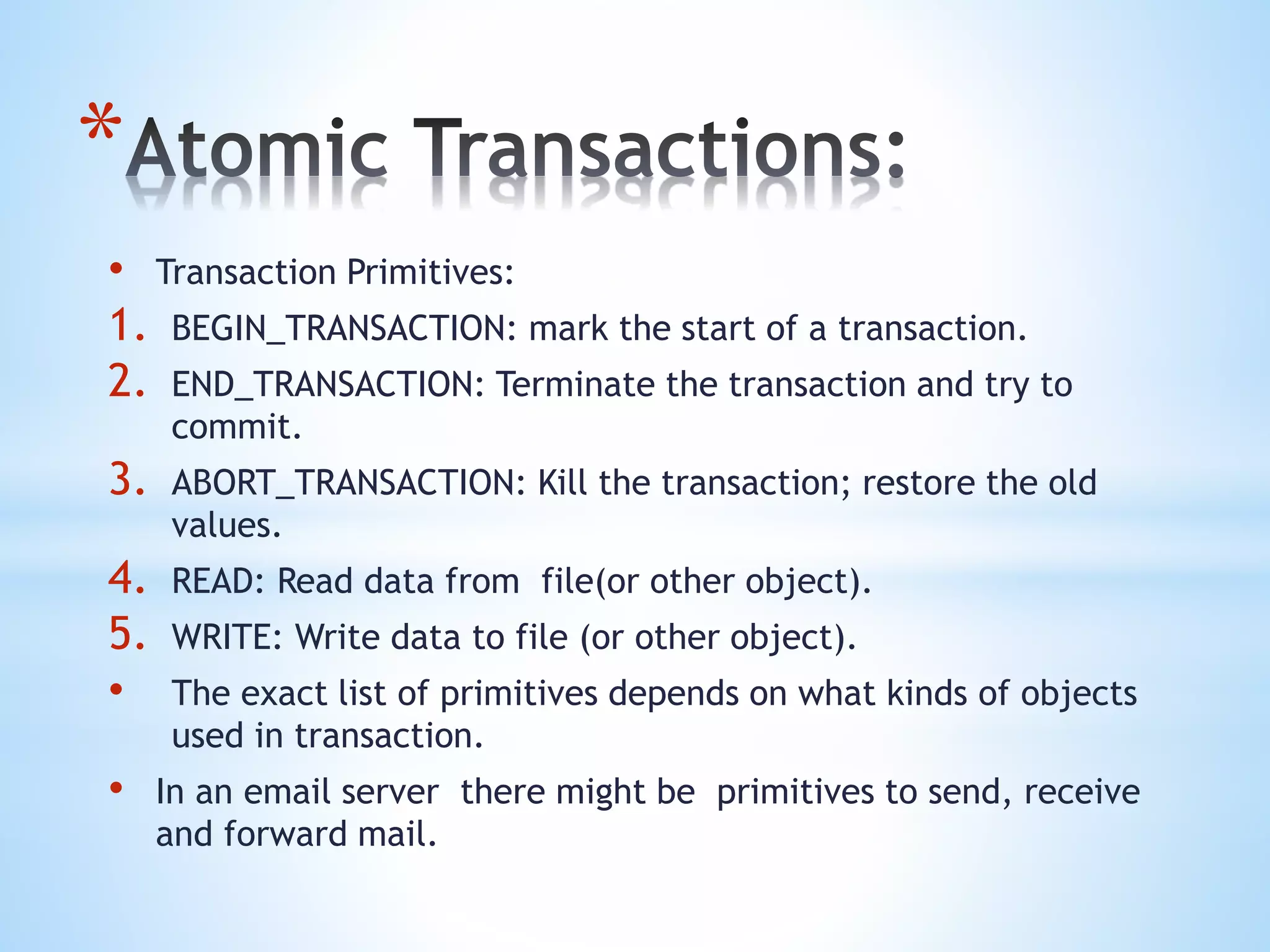 *Atomic Transactions:

• Transaction Primitives:
1. BEGIN_TRANSACTION: mark the start of a transaction.
2. END_TRANSACTION: Terminate the transaction and try to commit.
3. ABORT_TRANSACTION: Kill the transaction; restore the old values.
4. READ: Read data from  file(or other object).
5. WRITE: Write data to file (or other object).
• The exact list of primitives depends on what kinds of objects used in transaction.
• In an email server  there might be  primitives to send, receive and forward mail.